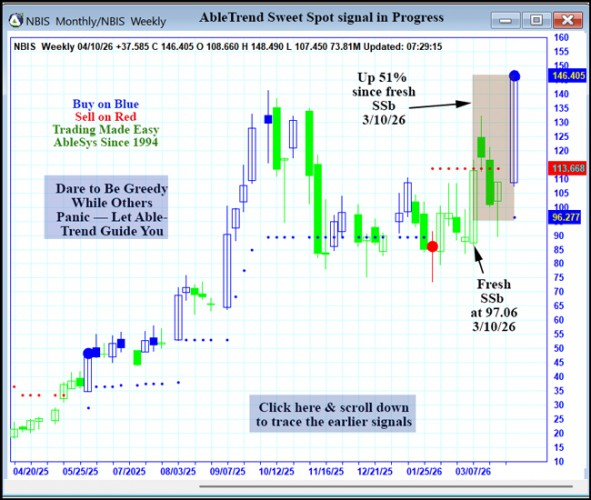 NBIS Monthly/NBIS Weekly

AbleTrend Sweet Spot signal in Progress

NBIS Weekly 04/10/26 +37.585 C 146.405 O 108.660 H 148.490 L 107.450 73.81M Updated: 07:29:15

Buy on Blue
Sell on Red
Trading Made Easy
AbleSys Since 1994

Dare to Be Greedy While Others Panic — Let AbleTrend Guide You

Up 51% since fresh SSb 3/10/26

Fresh SSb at 97.06 3/10/26

Click here & scroll down to trace the earlier signals

160
155
150
146.405
140
135
130
125
120
113.668
110
105
100
96.277
90
85
80
75
70
65
60
55
50
45
40
35
30
25
20
15
10

04/20/25 05/25/25 07/2025 08/03/25 09/07/25 10/12/25 11/16/25 12/21/25 01/25/26 03/07/26